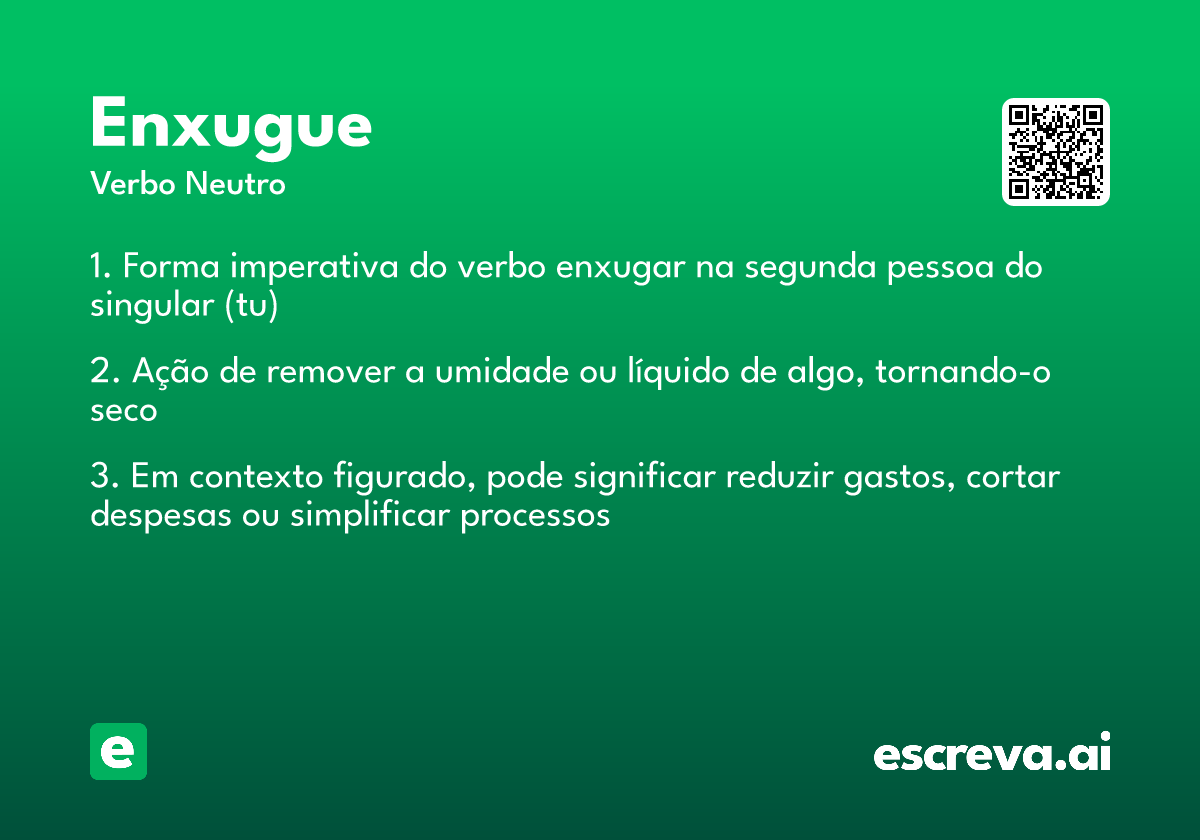 Enxugue
Verbo Neutro

1. Forma imperativa do verbo enxugar na segunda pessoa do singular (tu)

2. Ação de remover a umidade ou líquido de algo, tornando-o seco

3. Em contexto figurado, pode significar reduzir gastos, cortar despesas ou simplificar processos

e

escreva.ai